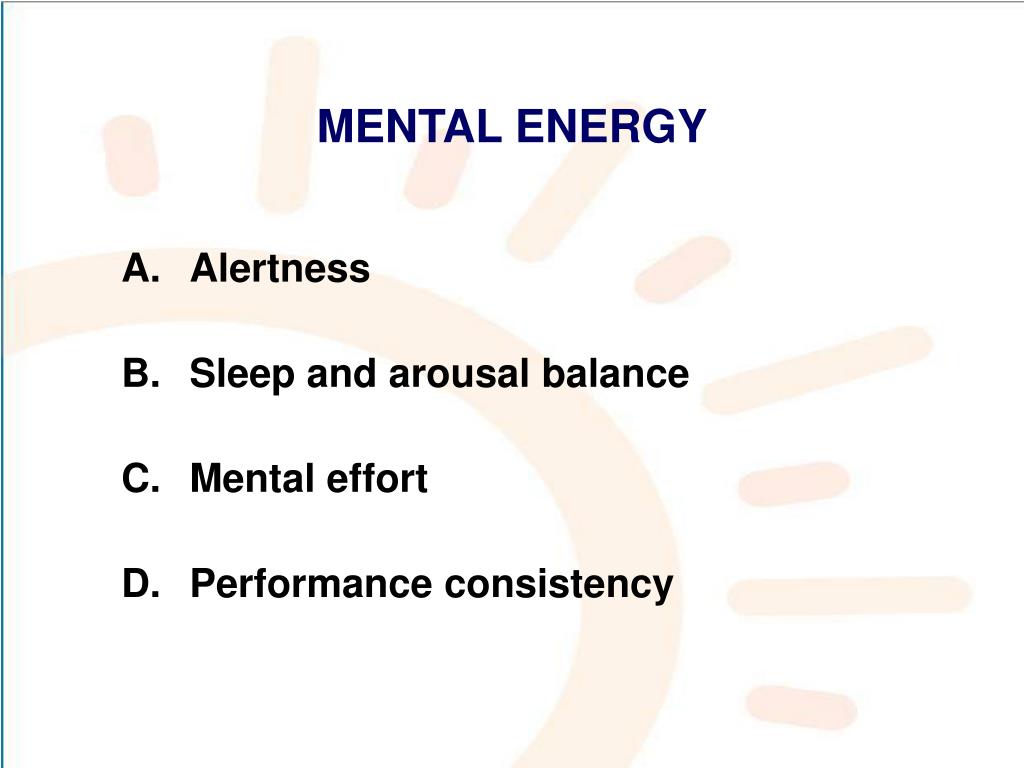 MENTAL ENERGY

A. Alertness

B. Sleep and arousal balance

C. Mental effort

D. Performance consistency